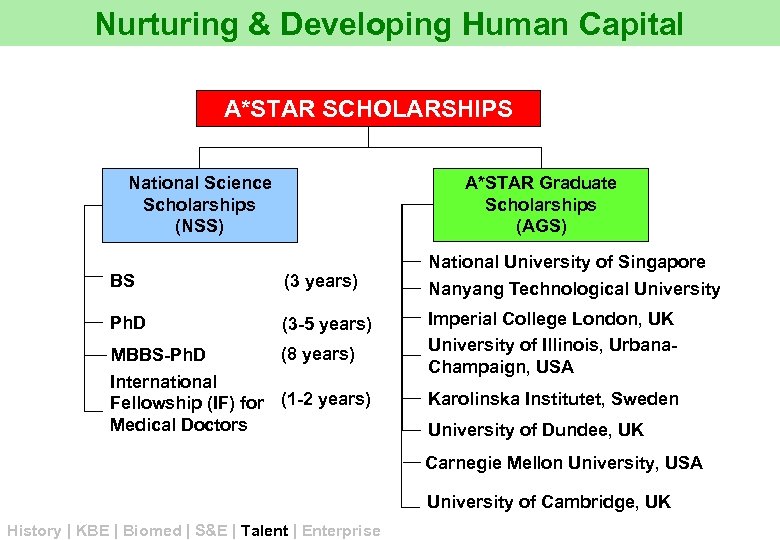 Nurturing & Developing Human Capital

A*STAR SCHOLARSHIPS

National Science Scholarships (NSS)

BS (3 years)

PhD (3-5 years)

MBBS-PhD (8 years)

International Fellowship (IF) for Medical Doctors (1-2 years)

A*STAR Graduate Scholarships (AGS)

National University of Singapore

Nanyang Technological University

Imperial College London, UK

University of Illinois, Urbana-Champaign, USA

Karolinska Institutet, Sweden

University of Dundee, UK

Carnegie Mellon University, USA

University of Cambridge, UK

History | KBE | Biomed | S&E | Talent | Enterprise